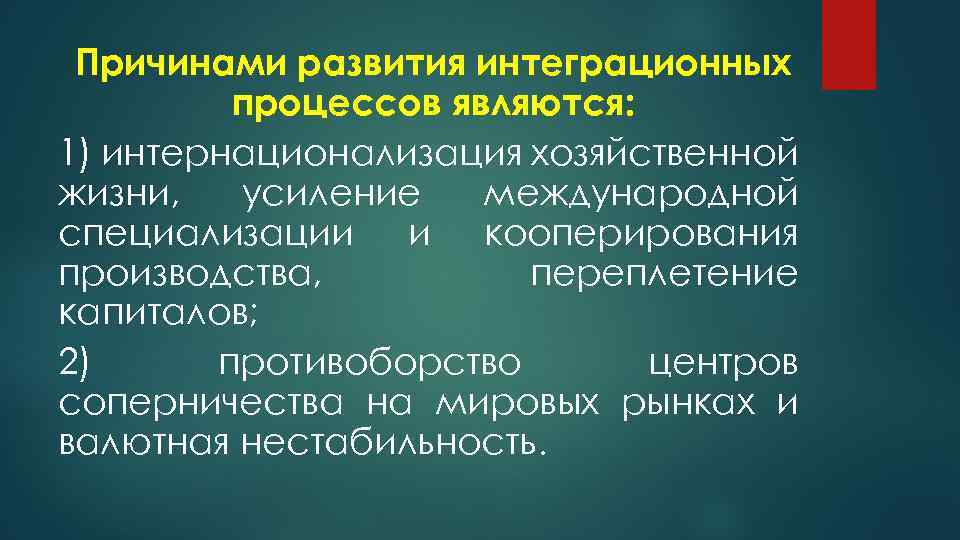 Причинами развития интеграционных процессов являются:

1) интернационализация хозяйственной жизни, усиление международной специализации и кооперирования производства, переплетение капиталов;

2) противоборство центров соперничества на мировых рынках и валютная нестабильность.